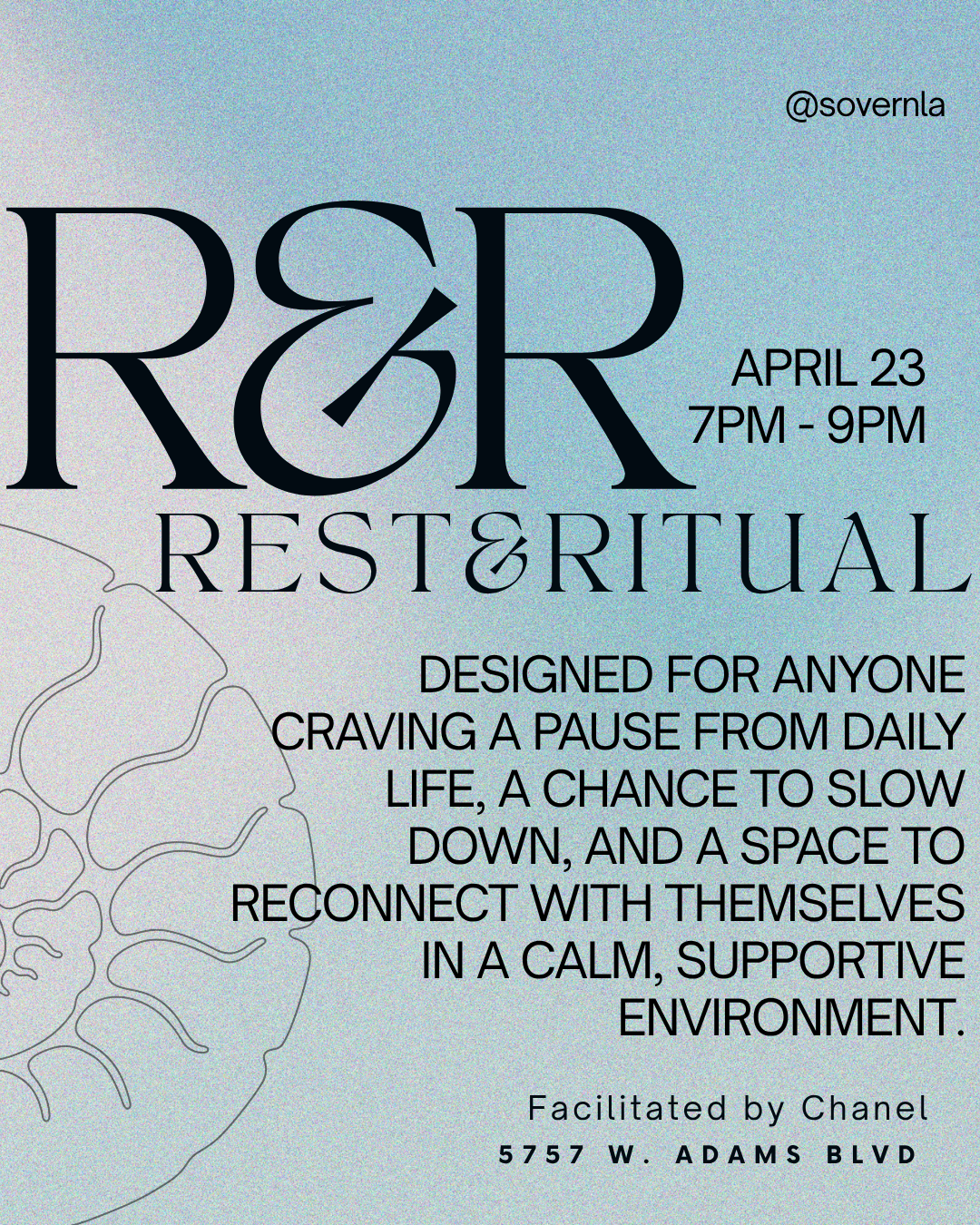 @sovernla

R&R

APRIL 23
7PM - 9PM

REST&RITUAL

DESIGNED FOR ANYONE CRAVING A PAUSE FROM DAILY LIFE, A CHANCE TO SLOW DOWN, AND A SPACE TO RECONNECT WITH THEMSELVES IN A CALM, SUPPORTIVE ENVIRONMENT.

Facilitated by Chanel
5757 W. ADAMS BLVD